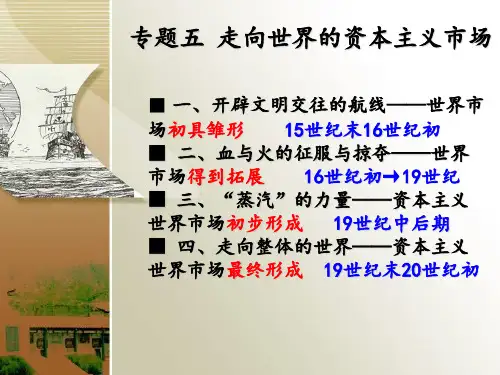 专题五 走向世界的资本主义市场

■ 一、开辟文明交往的航线——世界市场初具雏形 15世纪末16世纪初

■ 二、血与火的征服与掠夺——世界市场得到拓展 16世纪初→19世纪

■ 三、“蒸汽”的力量——资本主义世界市场初步形成 19世纪中后期

■ 四、走向整体的世界——资本主义世界市场最终形成 19世纪末20世纪初